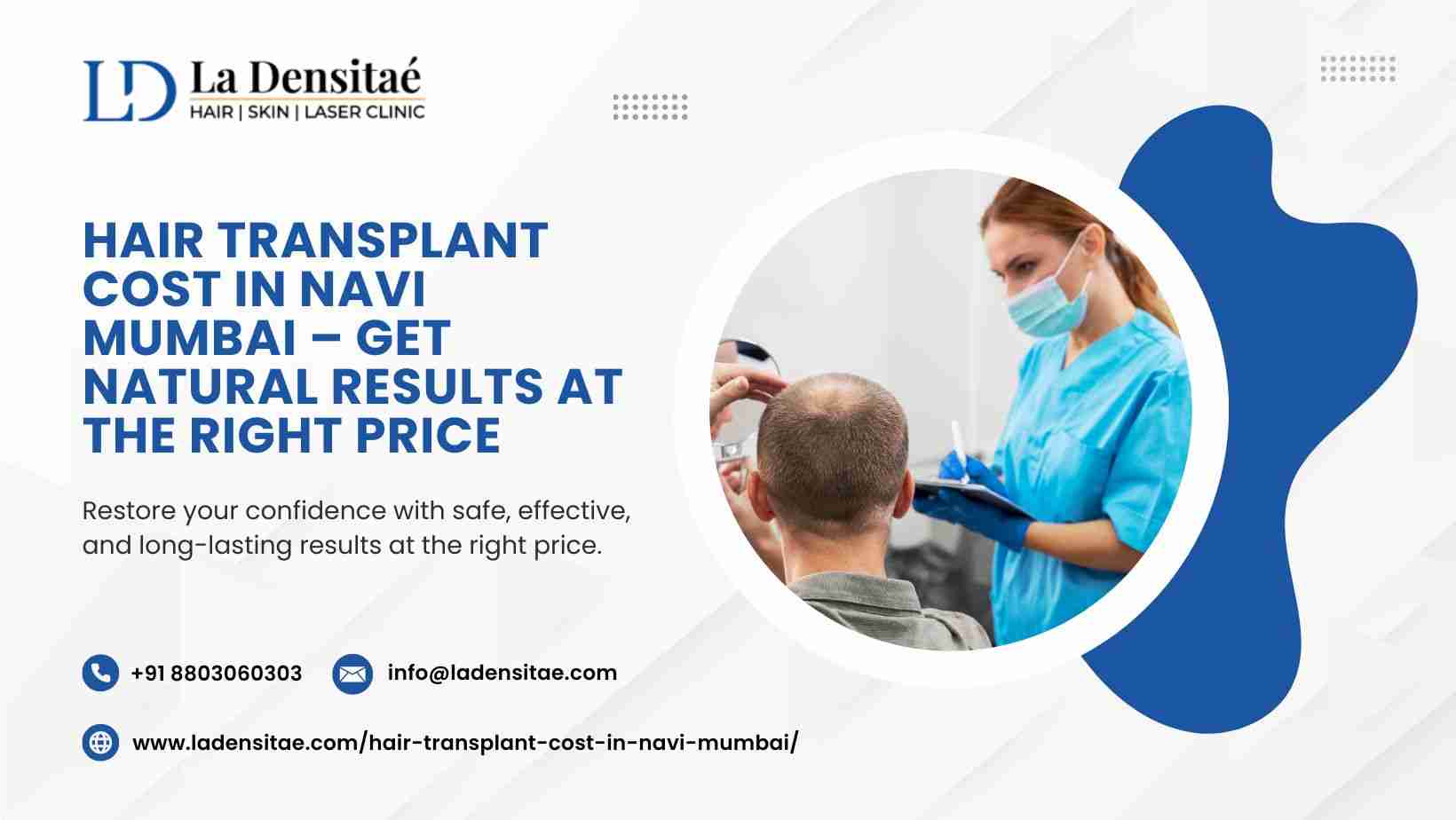 LD La Densitaé
HAIR | SKIN | LASER CLINIC

HAIR TRANSPLANT COST IN NAVI MUMBAI – GET NATURAL RESULTS AT THE RIGHT PRICE

Restore your confidence with safe, effective, and long-lasting results at the right price.

+91 8803060303

info@ladensitae.com

www.ladensitae.com/hair-transplant-cost-in-navi-mumbai/